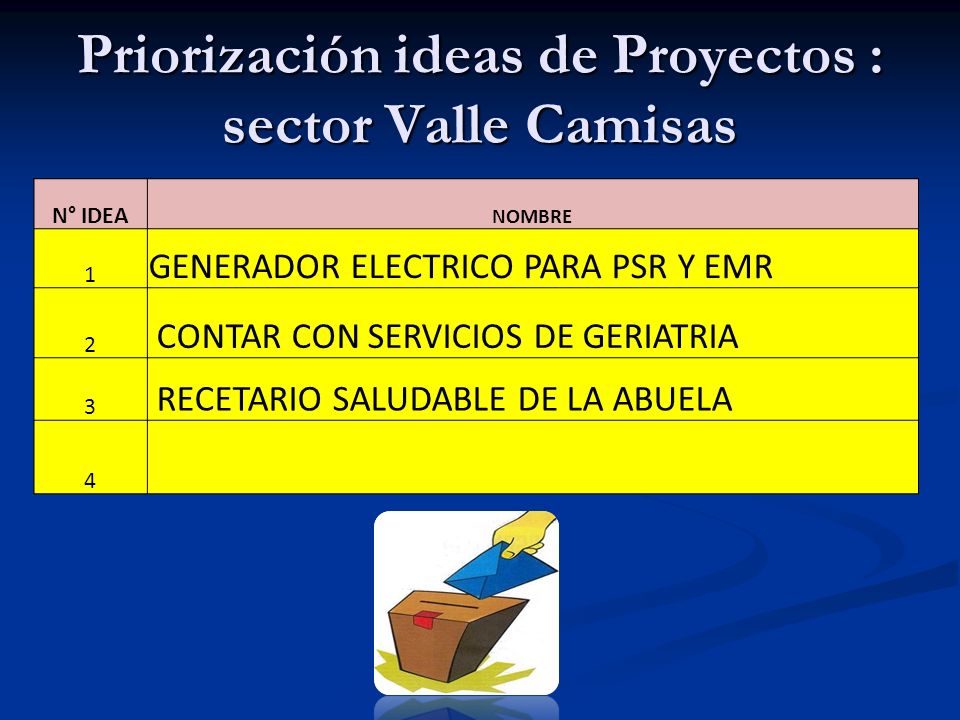 Priorización ideas de Proyectos : sector Valle Camisas

| N° IDEA | NOMBRE |
|---|---|
| 1 | GENERADOR ELECTRICO PARA PSR Y EMR |
| 2 | CONTAR CON SERVICIOS DE GERIATRIA |
| 3 | RECETARIO SALUDABLE DE LA ABUELA |
| 4 | |